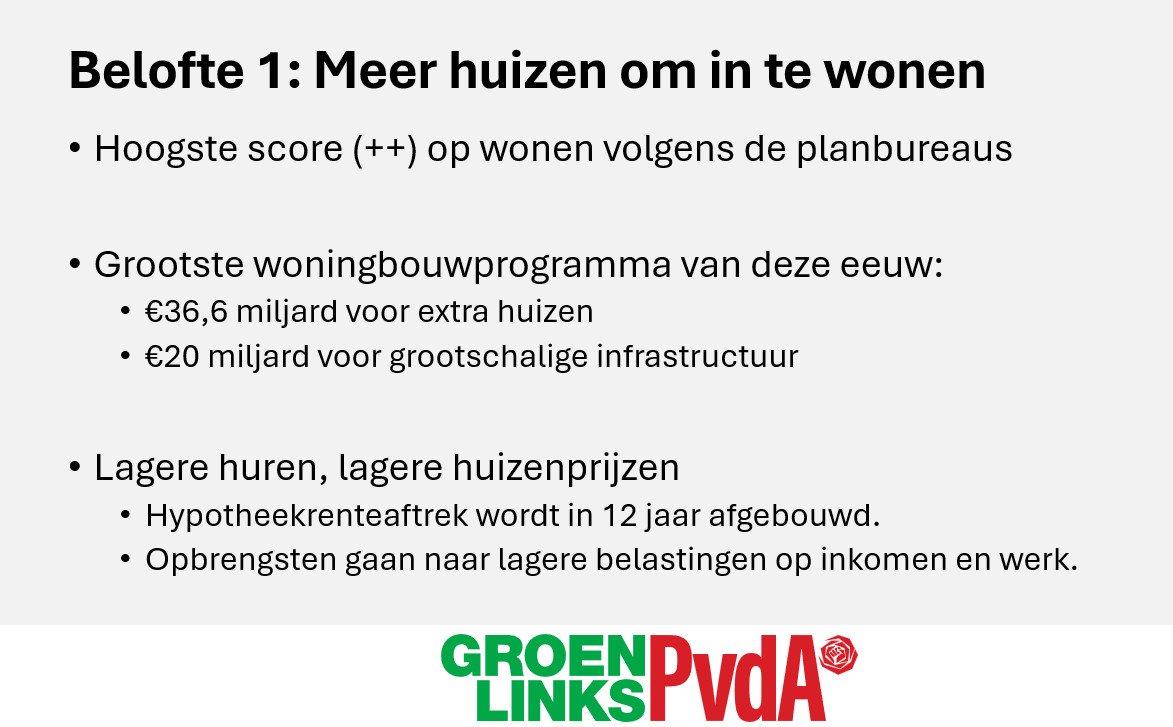 Belofte 1: Meer huizen om in te wonen

• Hoogste score (++) op wonen volgens de planbureaus

• Grootste woningbouwprogramma van deze eeuw:
  • €36,6 miljard voor extra huizen
  • €20 miljard voor grootschalige infrastructuur

• Lagere huren, lagere huizenprijzen
  • Hypotheekrenteaftrek wordt in 12 jaar afgebouwd.
  • Opbrengsten gaan naar lagere belastingen op inkomen en werk.

GROEN LINKS PvdA